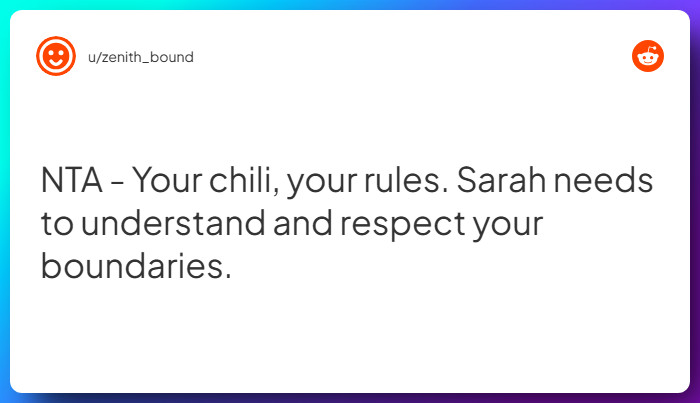 u/zenith_bound

NTA - Your chili, your rules. Sarah needs to understand and respect your boundaries.